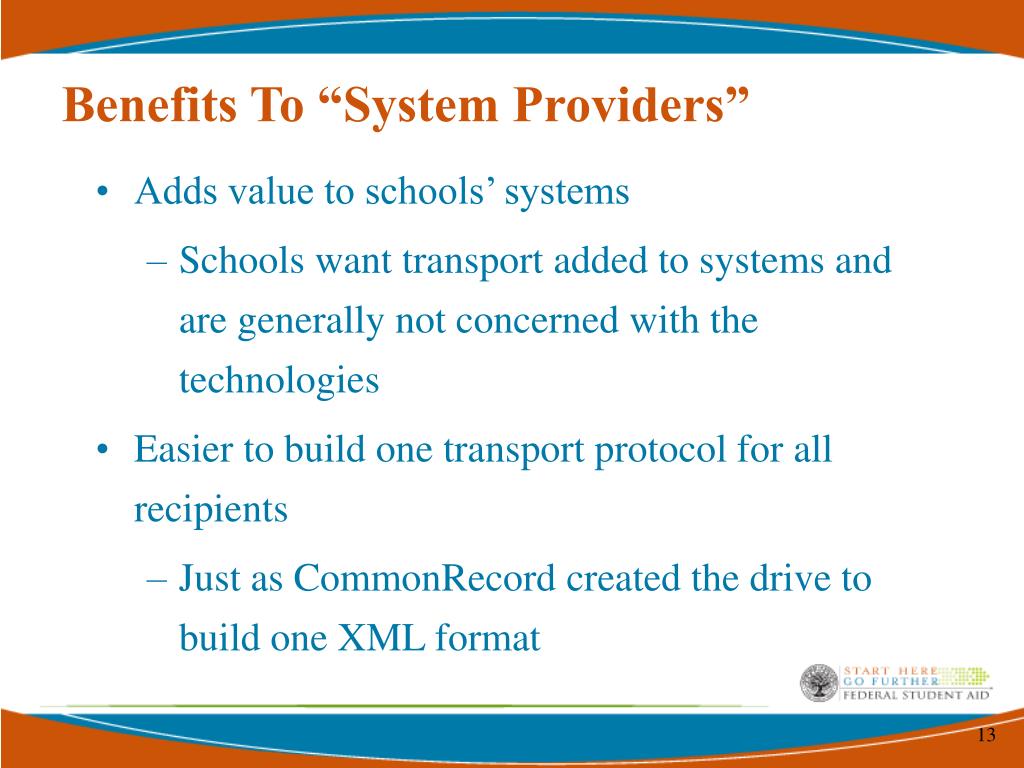 Benefits To “System Providers”

• Adds value to schools’ systems

– Schools want transport added to systems and are generally not concerned with the technologies

• Easier to build one transport protocol for all recipients

– Just as CommonRecord created the drive to build one XML format

START HERE
GO FURTHER
FEDERAL STUDENT AID

13